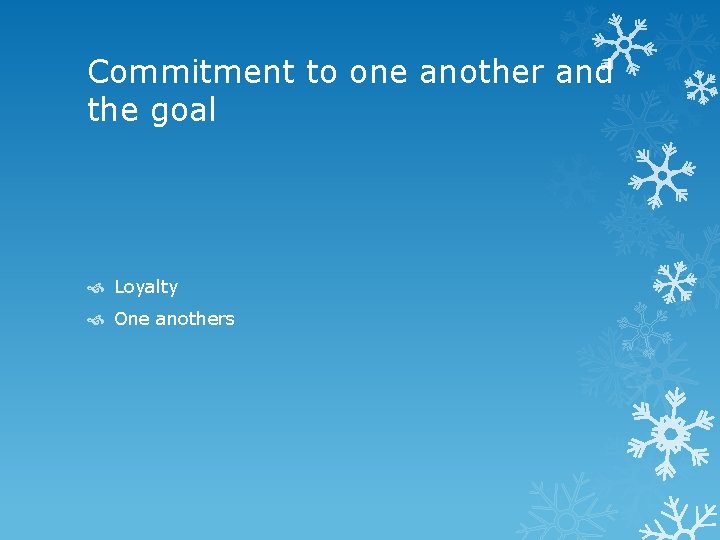 Commitment to one another and the goal

Loyalty
One anothers